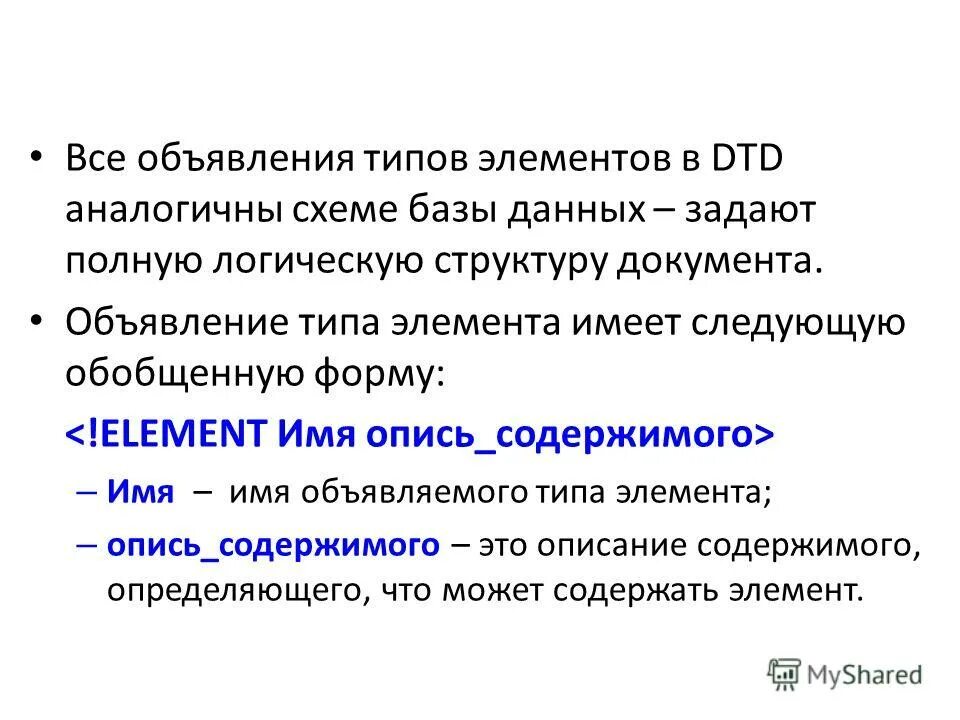 • Все объявления типов элементов в DTD аналогичны схеме базы данных – задают полную логическую структуру документа.

• Объявление типа элемента имеет следующую обобщенную форму:

<!ELEMENT Имя опись_содержимого>

– Имя – имя объявляемого типа элемента;

– опись_содержимого – это описание содержимого, определяющего, что может содержать элемент.

MyShared